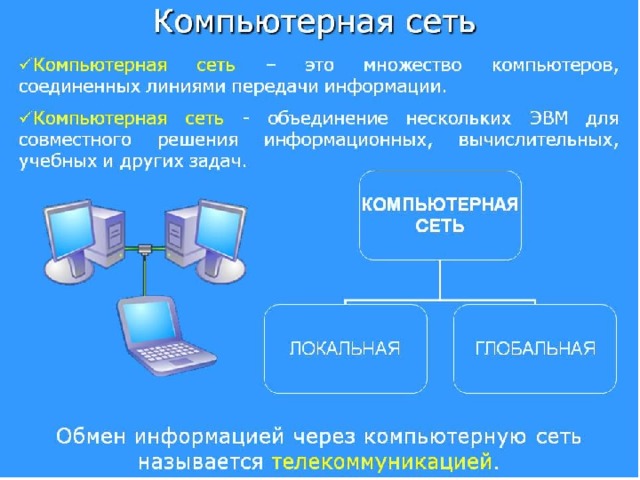 Компьютерная сеть

✓Компьютерная сеть – это множество компьютеров, соединенных линиями передачи информации.

✓Компьютерная сеть - объединение нескольких ЭВМ для совместного решения информационных, вычислительных, учебных и других задач.

КОМПЬЮТЕРНАЯ СЕТЬ

ЛОКАЛЬНАЯ

ГЛОБАЛЬНАЯ

Обмен информацией через компьютерную сеть называется телекоммуникацией.